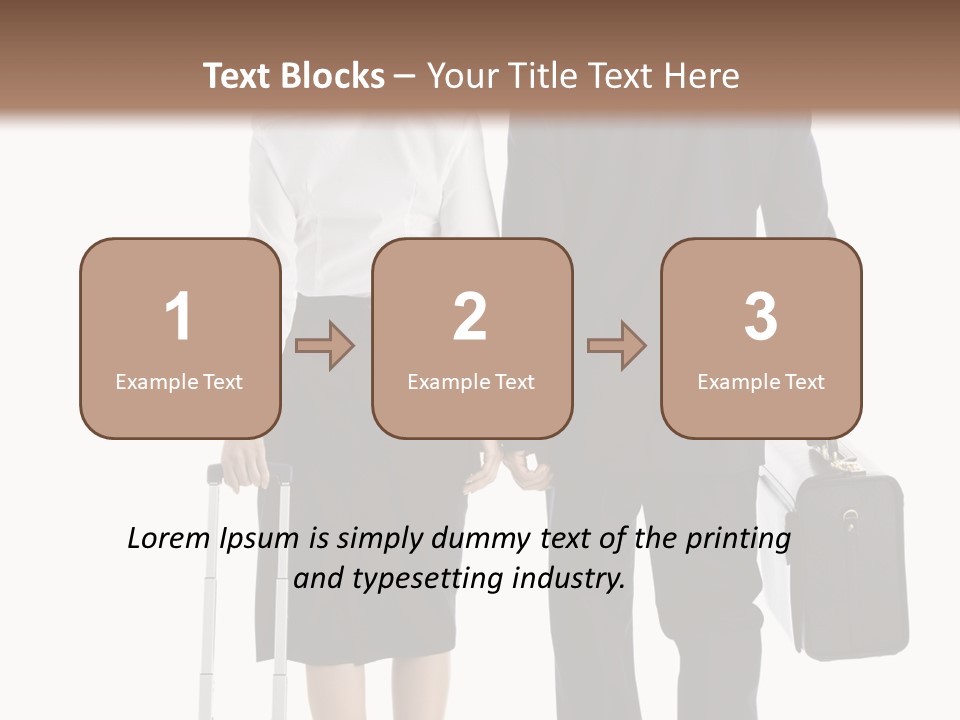 Text Blocks – Your Title Text Here

1
Example Text

2
Example Text

3
Example Text

Lorem Ipsum is simply dummy text of the printing and typesetting industry.